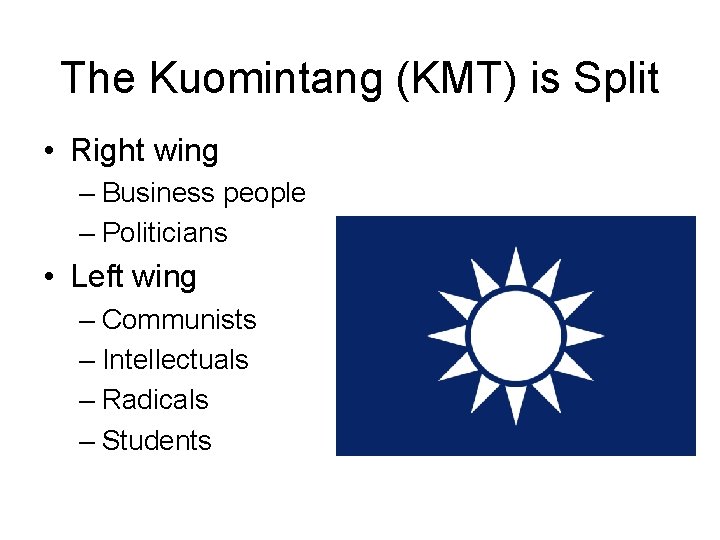 The Kuomintang (KMT) is Split

• Right wing
– Business people
– Politicians
• Left wing
– Communists
– Intellectuals
– Radicals
– Students